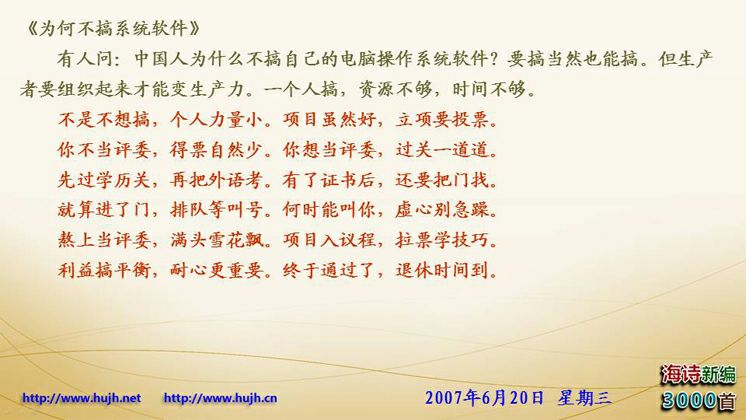 《为何不搞系统软件》

有人问：中国人为什么不搞自己的电脑操作系统软件？要搞当然也能搞。但生产者要组织起来才能变生产力。一个人搞，资源不够，时间不够。

不是不想搞，个人力量小。项目虽然好，立项要投票。
你不当评委，得票自然少。你想当评委，过关一道道。
先过学历关，再把外语考。有了证书后，还要把门找。
就算进了门，排队等叫号。何时能叫你，虚心别急躁。
熬上当评委，满头雪花飘。项目入议程，拉票学技巧。
利益搞平衡，耐心更重要。终于通过了，退休时间到。

http://www.hujh.net http://www.hujh.cn 2007年6月20日 星期三

海诗新编 3000首